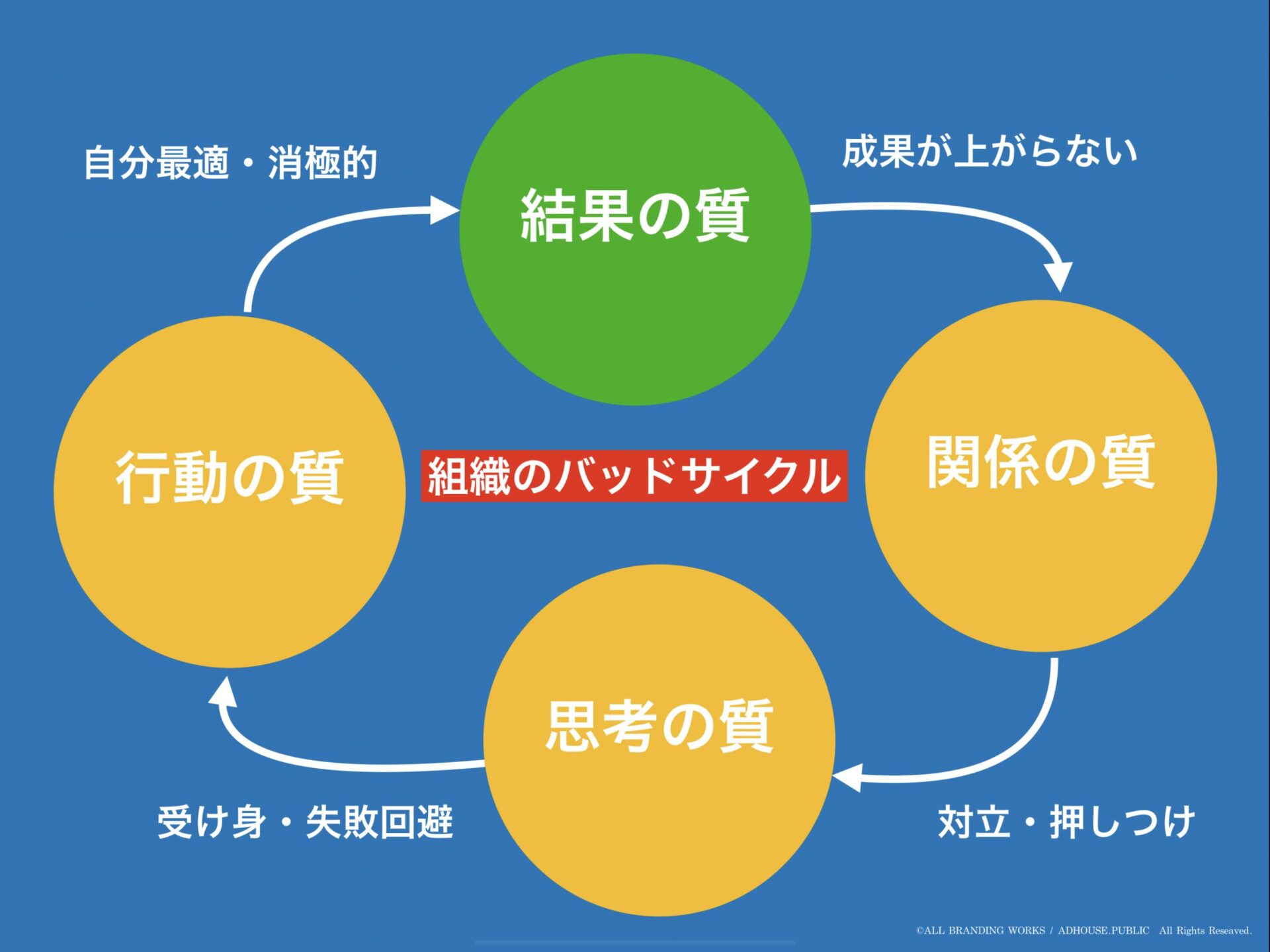 自分最適・消極的

結果の質

成果が上がらない

行動の質

組織のバッドサイクル

関係の質

思考の質

受け身・失敗回避

対立・押しつけ

©ALL BRANDING WORKS / ADHOUSE.PUBLIC All Rights Reseaved.